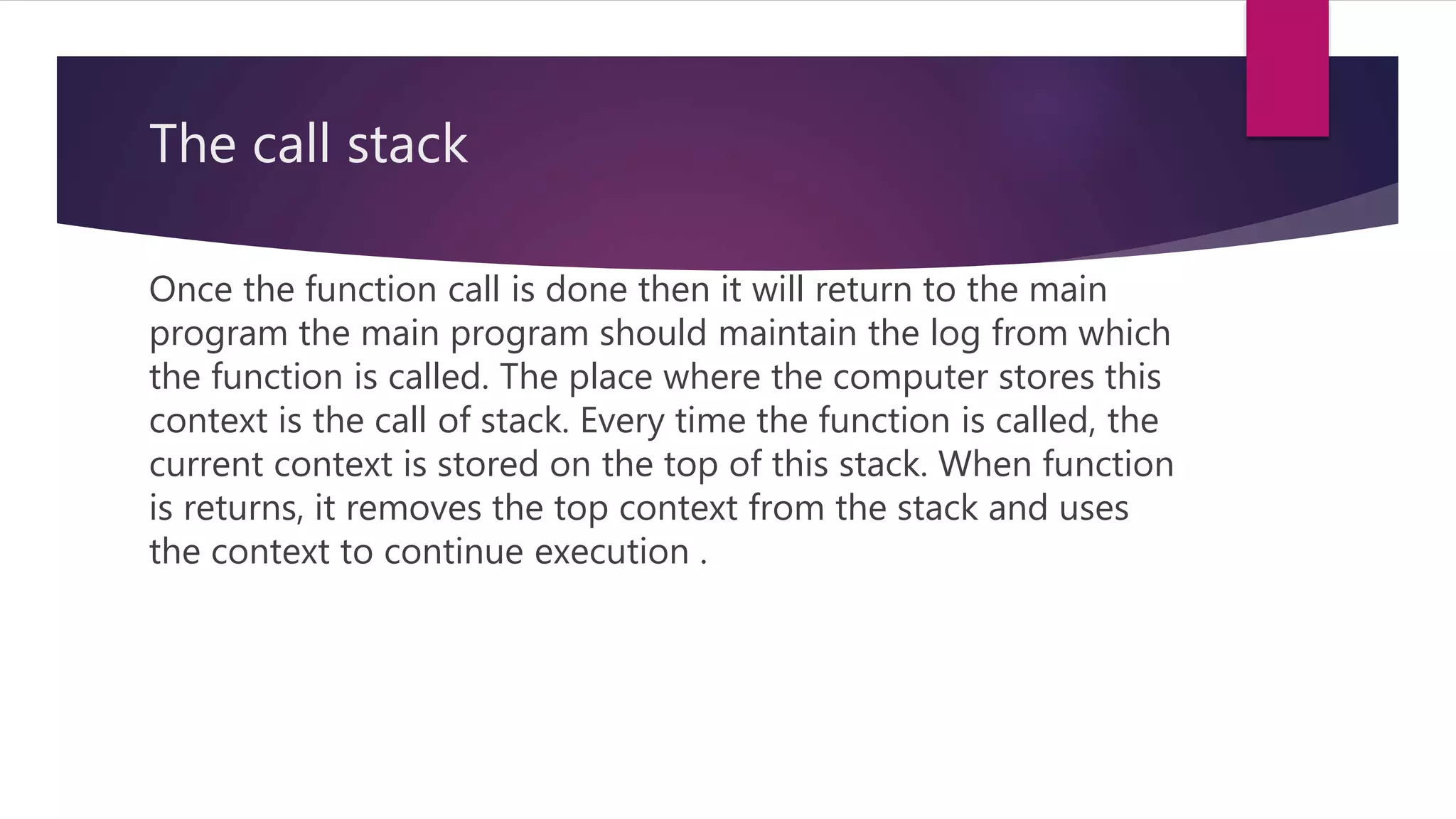 The call stack

Once the function call is done then it will return to the main program the main program should maintain the log from which the function is called. The place where the computer stores this context is the call of stack. Every time the function is called, the current context is stored on the top of this stack. When function is returns, it removes the top context from the stack and uses the context to continue execution .